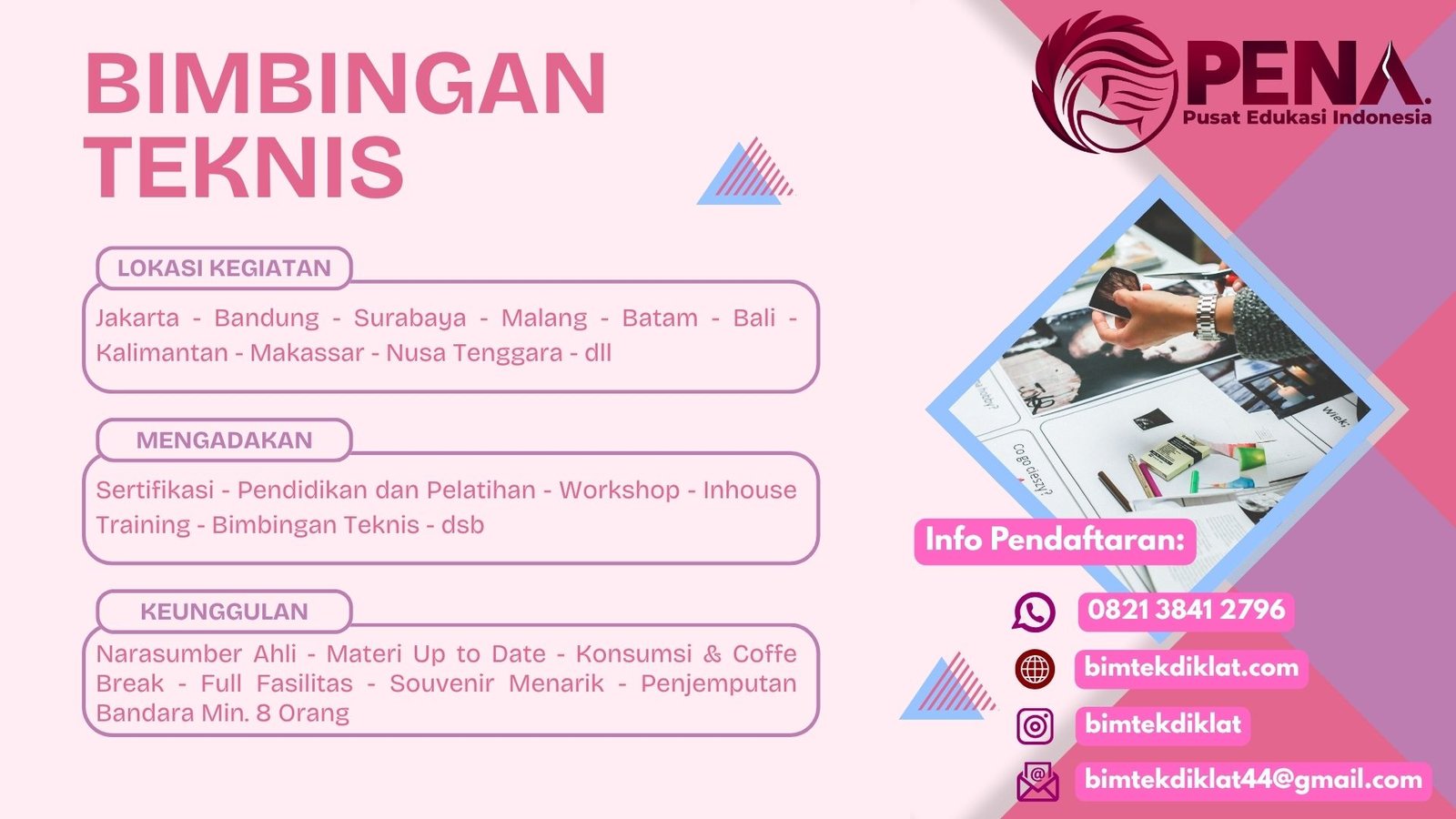 BIMBINGAN TEKNIS

PENA.
Pusat Edukasi Indonesia

LOKASI KEGIATAN

Jakarta - Bandung - Surabaya - Malang - Batam - Bali - Kalimantan - Makassar - Nusa Tenggara - dll

MENGADAKAN

Sertifikasi - Pendidikan dan Pelatihan - Workshop - Inhouse Training - Bimbingan Teknis - dsb

KEUNGGULAN

Narasumber Ahli - Materi Up to Date - Konsumsi & Coffe Break - Full Fasilitas - Souvenir Menarik - Penjemputan Bandara Min. 8 Orang

Info Pendaftaran:

0821 3841 2796

bimtekdiklat.com

bimtekdiklat

bimtekdiklat44@gmail.com